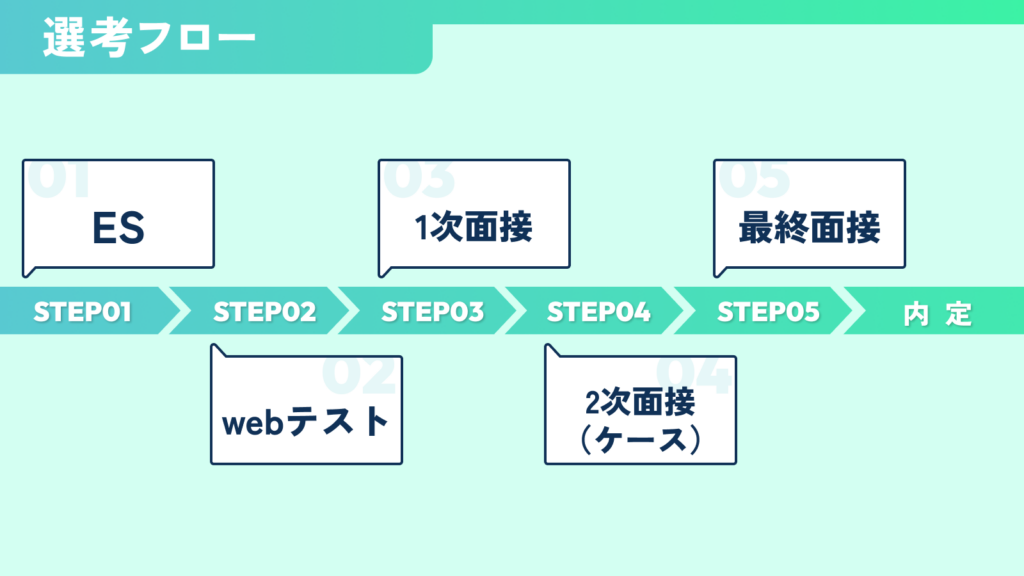 選考フロー

01
ES

03
1次面接

05
最終面接

STEP01 STEP02 STEP03 STEP04 STEP05 内定

02
webテスト

04
2次面接
（ケース）